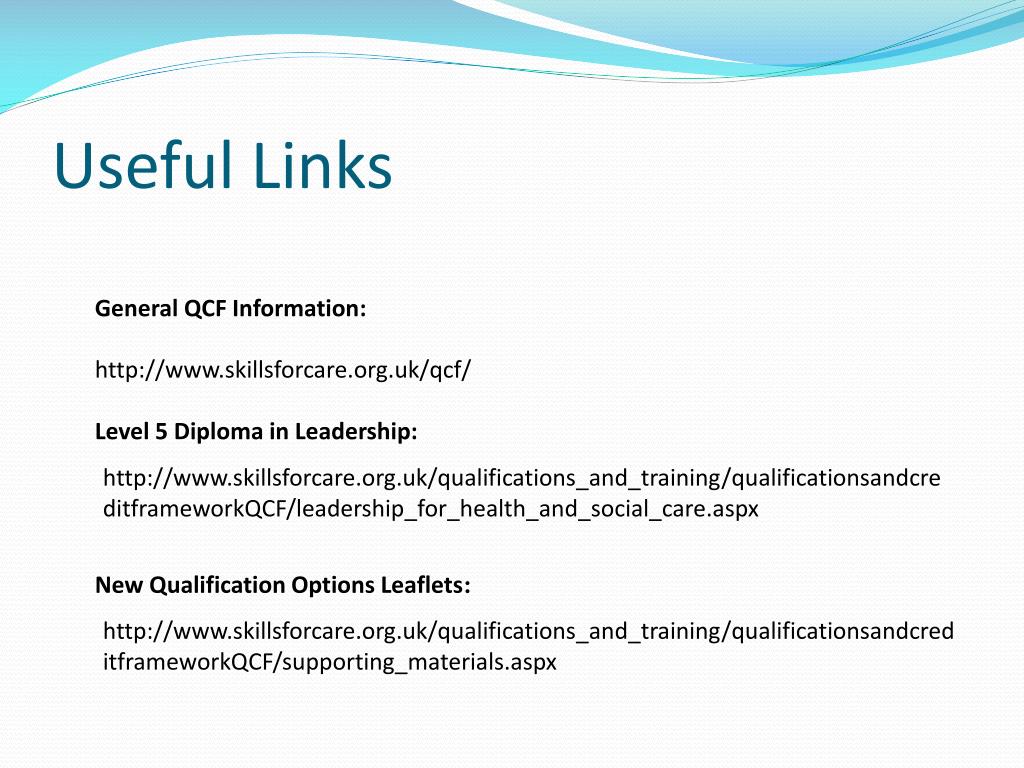 Useful Links

General QCF Information:

http://www.skillsforcare.org.uk/qcf/

Level 5 Diploma in Leadership:

http://www.skillsforcare.org.uk/qualifications_and_training/qualificationsandcreditframeworkQCF/leadership_for_health_and_social_care.aspx

New Qualification Options Leaflets:

http://www.skillsforcare.org.uk/qualifications_and_training/qualificationsandcreditframeworkQCF/supporting_materials.aspx